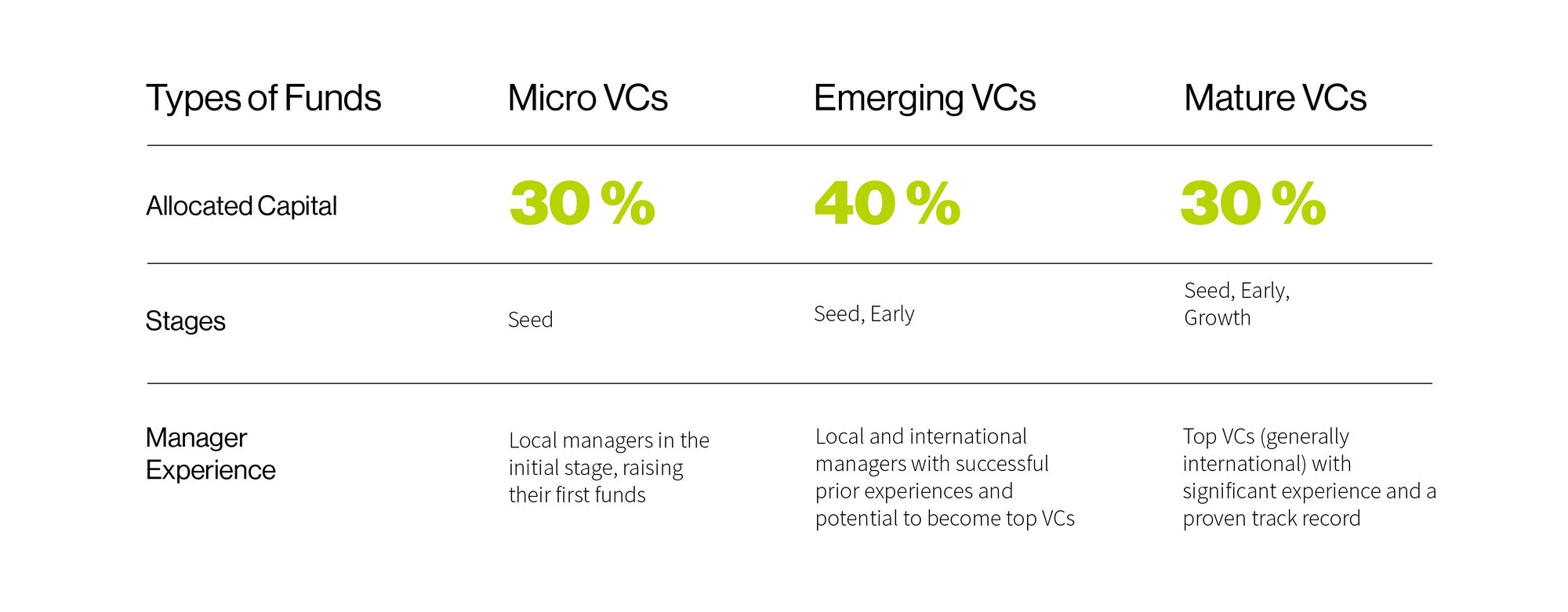 | Types of Funds | Micro VCs | Emerging VCs | Mature VCs |
|---|---|---|---|
| Allocated Capital | 30 % | 40 % | 30 % |
| Stages | Seed | Seed, Early | Seed, Early, Growth |
| Manager Experience | Local managers in the initial stage, raising their first funds | Local and international managers with successful prior experiences and potential to become top VCs | Top VCs (generally international) with significant experience and a proven track record |